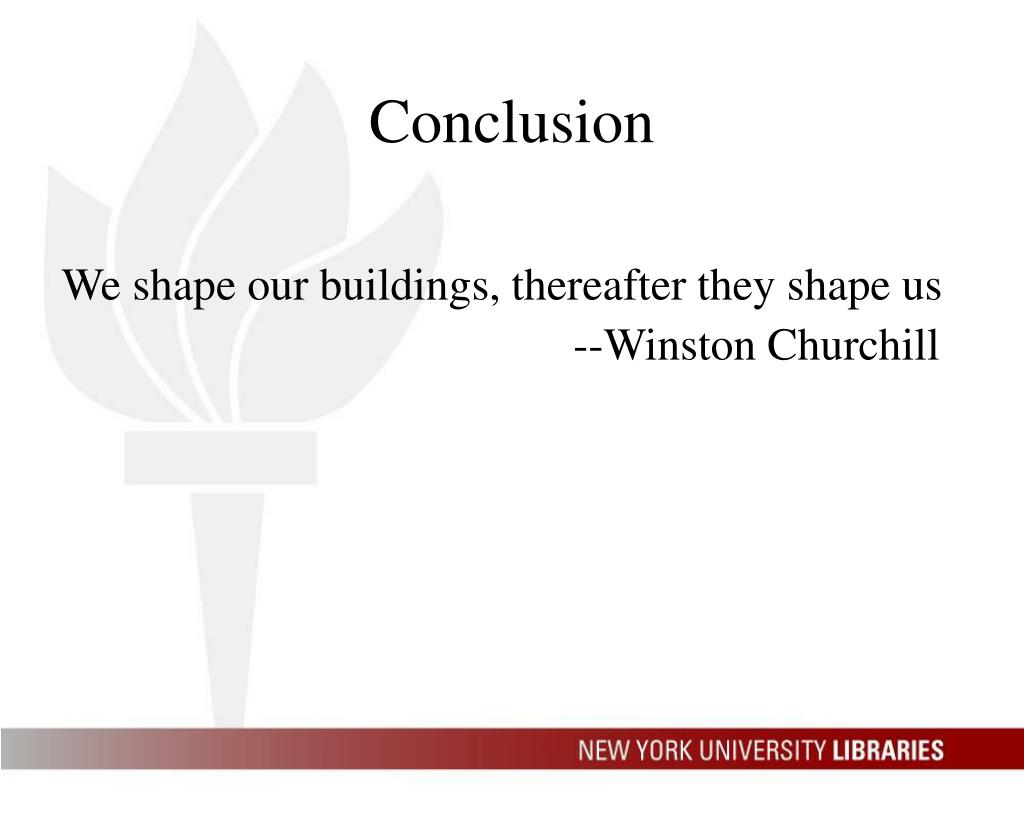 Conclusion

We shape our buildings, thereafter they shape us
--Winston Churchill

NEW YORK UNIVERSITY LIBRARIES